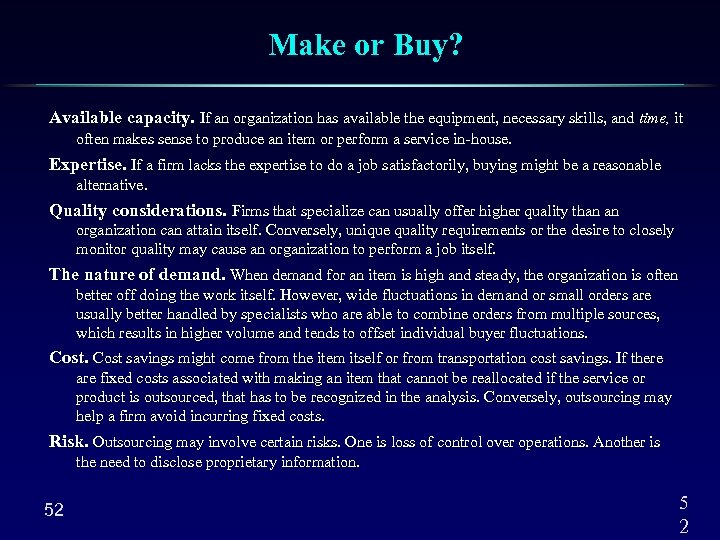 Make or Buy?

Available capacity. If an organization has available the equipment, necessary skills, and time, it often makes sense to produce an item or perform a service in-house.

Expertise. If a firm lacks the expertise to do a job satisfactorily, buying might be a reasonable alternative.

Quality considerations. Firms that specialize can usually offer higher quality than an organization can attain itself. Conversely, unique quality requirements or the desire to closely monitor quality may cause an organization to perform a job itself.

The nature of demand. When demand for an item is high and steady, the organization is often better off doing the work itself. However, wide fluctuations in demand or small orders are usually better handled by specialists who are able to combine orders from multiple sources, which results in higher volume and tends to offset individual buyer fluctuations.

Cost. Cost savings might come from the item itself or from transportation cost savings. If there are fixed costs associated with making an item that cannot be reallocated if the service or product is outsourced, that has to be recognized in the analysis. Conversely, outsourcing may help a firm avoid incurring fixed costs.

Risk. Outsourcing may involve certain risks. One is loss of control over operations. Another is the need to disclose proprietary information.

52

5
2